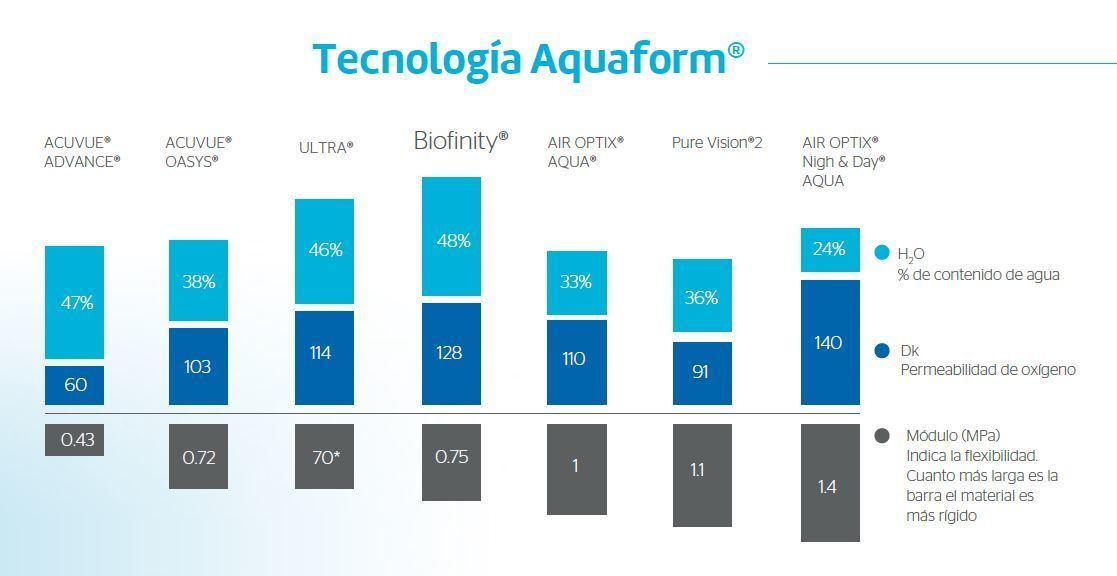 Tecnología Aquaform®

ACUVUE® ADVANCE®

ACUVUE® OASYS®

ULTRA®

Biofinity®

AIR OPTIX® AQUA®

Pure Vision®2

AIR OPTIX® Nigh & Day® AQUA

47%

38%

46%

48%

33%

36%

24%

60

103

114

128

110

91

140

0.43

0.72

70*

0.75

1

1.1

1.4

$H_2O$
% de contenido de agua

Dk
Permeabilidad de oxígeno

Módulo (MPa)
Indica la flexibilidad. Cuanto más larga es la barra el material es más rígido